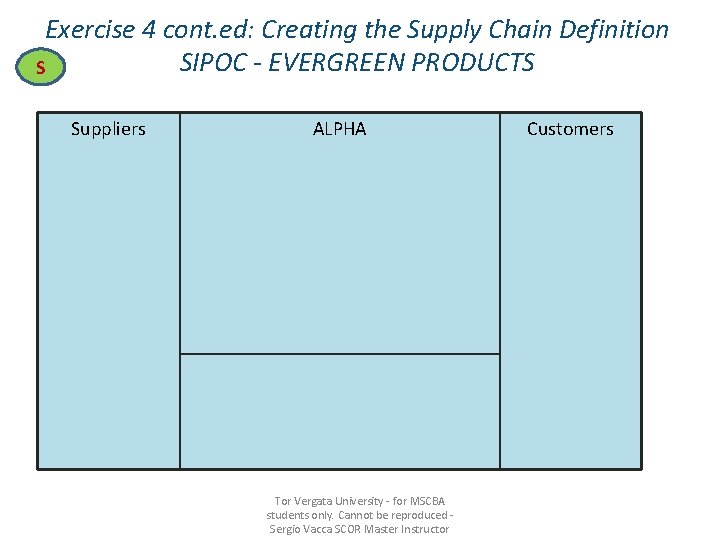 Exercise 4 cont.ed: Creating the Supply Chain Definition
SIPOC - EVERGREEN PRODUCTS

S

Suppliers

ALPHA

Customers

Tor Vergata University - for MSCBA students only. Cannot be reproduced - Sergio Vacca SCOR Master Instructor